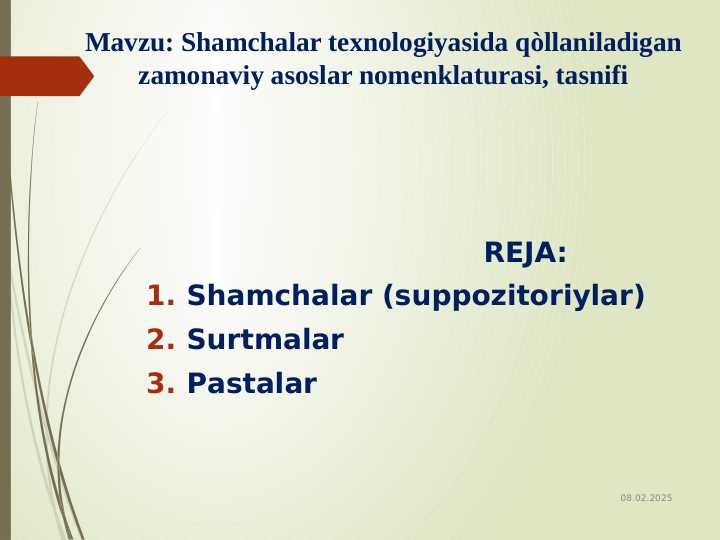 Mavzu: Shamchalar texnologiyasida qòllaniladigan zamonaviy asoslar nomenklaturasi, tasnifi

REJA:

1. Shamchalar (suppozitoriylar)
2. Surtmalar
3. Pastalar

08.02.2025